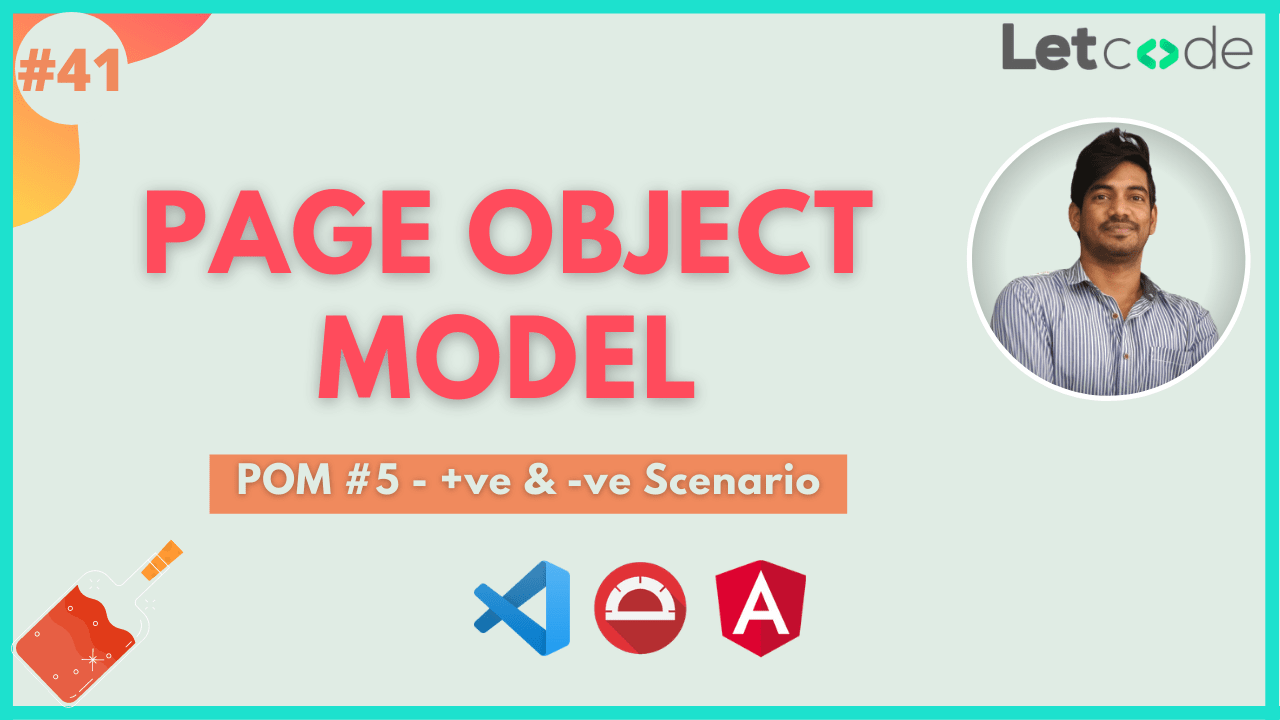 #41

Letcode

PAGE OBJECT MODEL

POM #5 - +ve & -ve Scenario

A